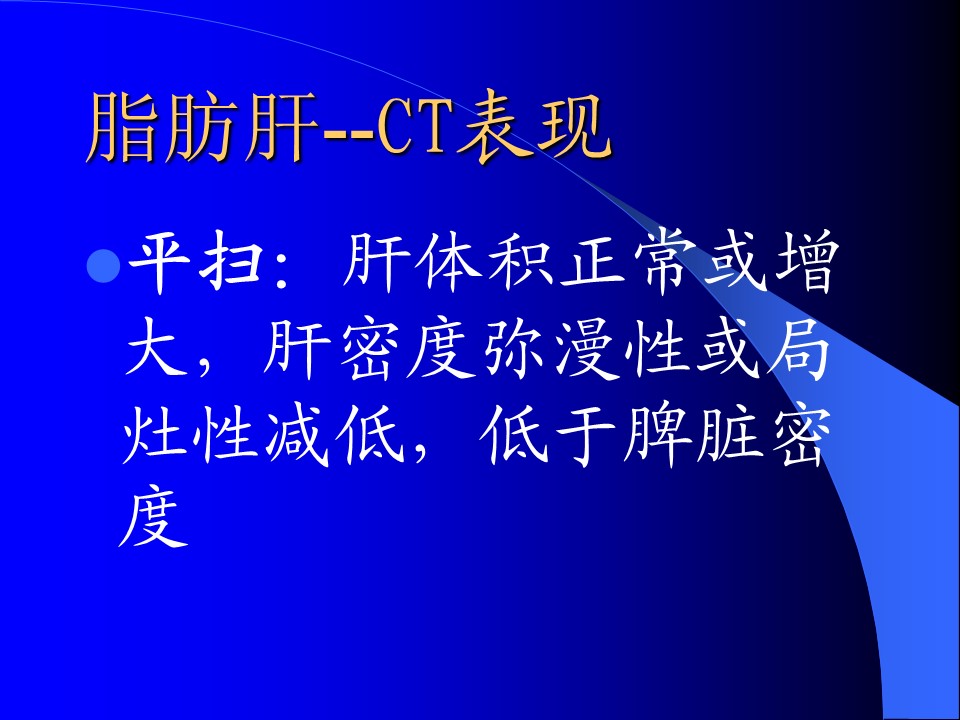 脂肪肝--CT表现

平扫：肝体积正常或增大，肝密度弥漫性或局灶性减低，低于脾脏密度